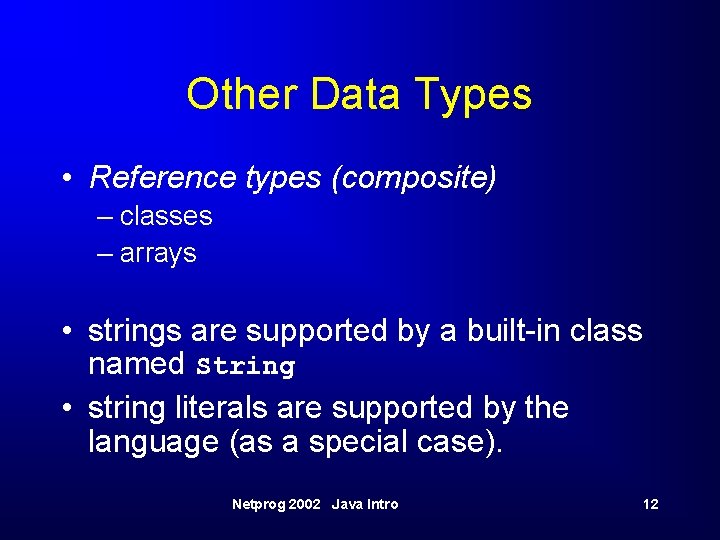 Other Data Types

• Reference types (composite)
– classes
– arrays

• strings are supported by a built-in class named String
• string literals are supported by the language (as a special case).

Netprog 2002 Java Intro

12